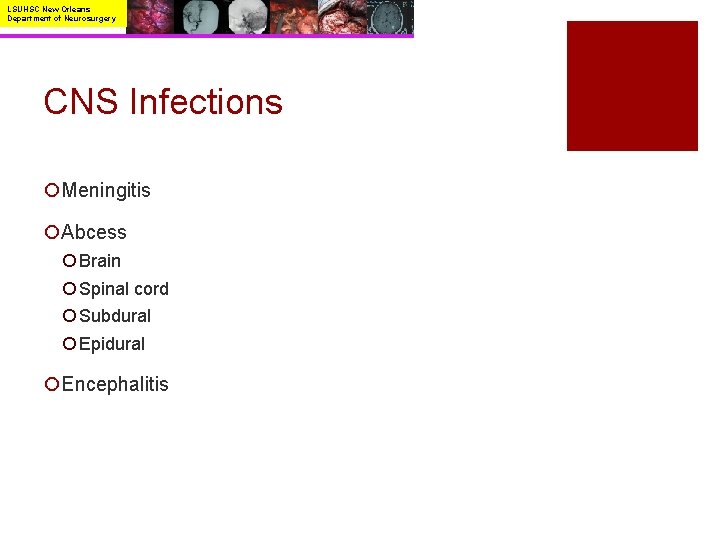 LSUHSC New Orleans
Department of Neurosurgery

CNS Infections

Meningitis

Abcess

Brain

Spinal cord

Subdural

Epidural

Encephalitis